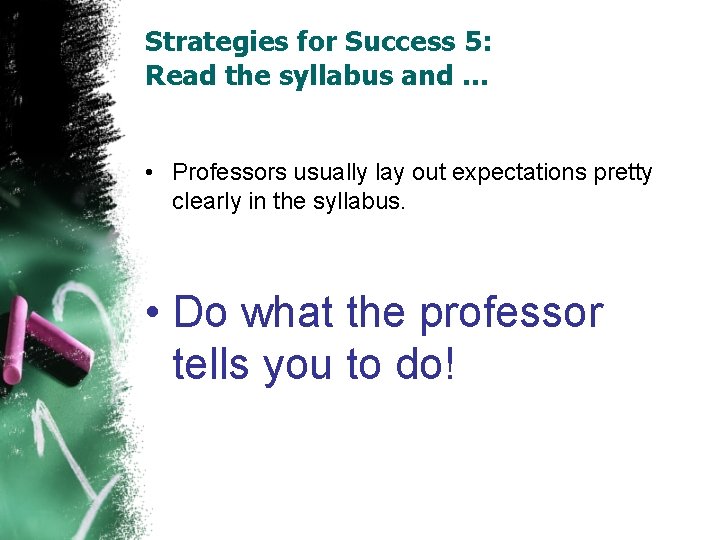 Strategies for Success 5:
Read the syllabus and …

• Professors usually lay out expectations pretty clearly in the syllabus.

• Do what the professor tells you to do!